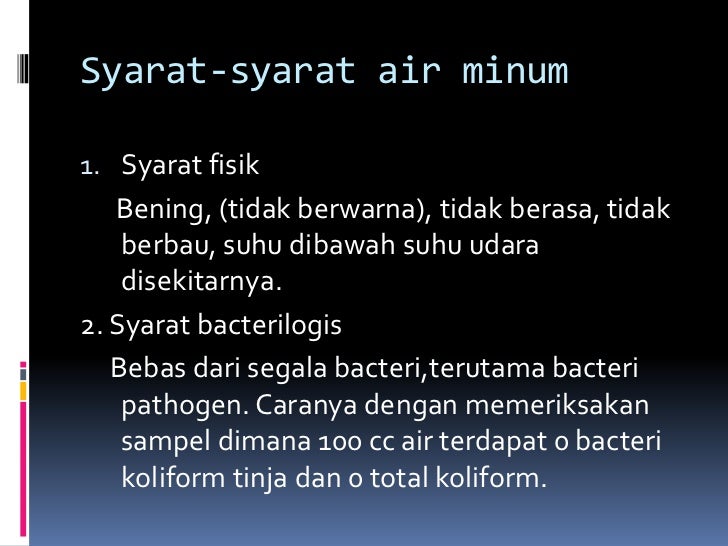 Syarat-syarat air minum

1. Syarat fisik

Bening, (tidak berwarna), tidak berasa, tidak berbau, suhu dibawah suhu udara disekitarnya.

2. Syarat bacterilogis

Bebas dari segala bacteri,terutama bacteri pathogen. Caranya dengan memeriksakan sampel dimana 100 cc air terdapat 0 bacteri koliform tinja dan 0 total koliform.